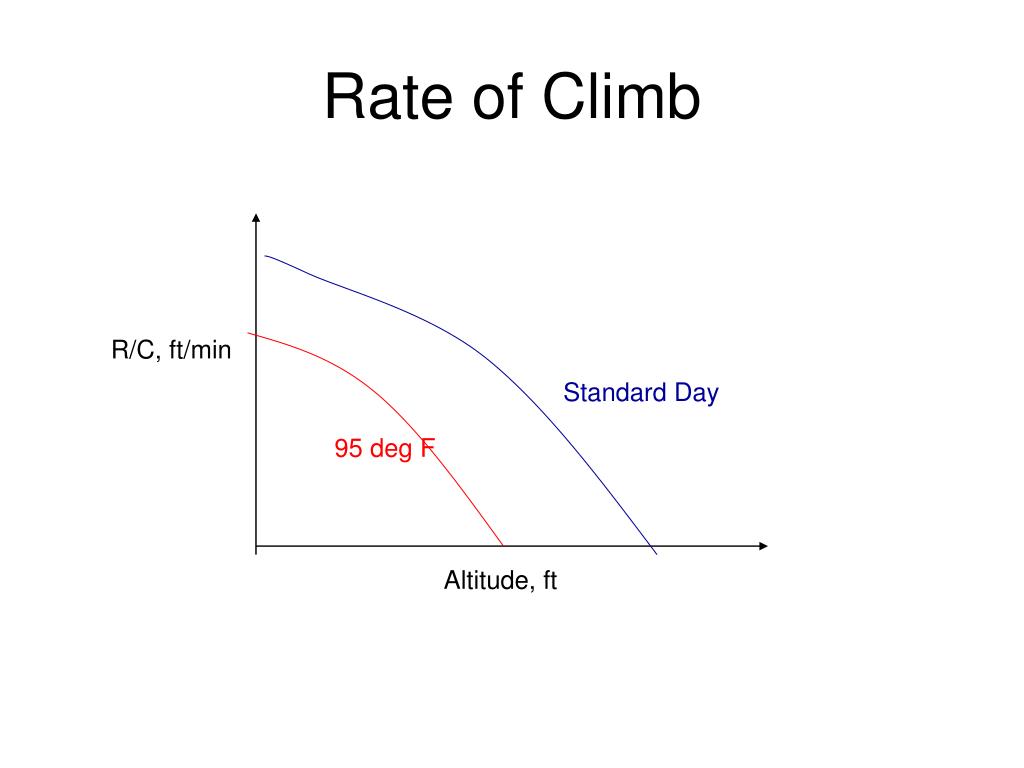 Rate of Climb

R/C, ft/min

Standard Day

95 deg F

Altitude, ft